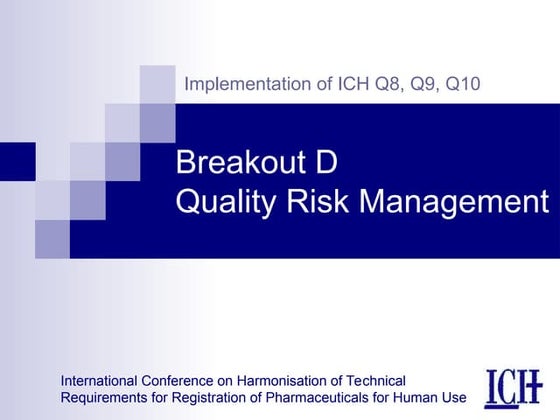 Implementation of ICH Q8, Q9, Q10

Breakout D
Quality Risk Management

International Conference on Harmonisation of Technical Requirements for Registration of Pharmaceuticals for Human Use

ICH